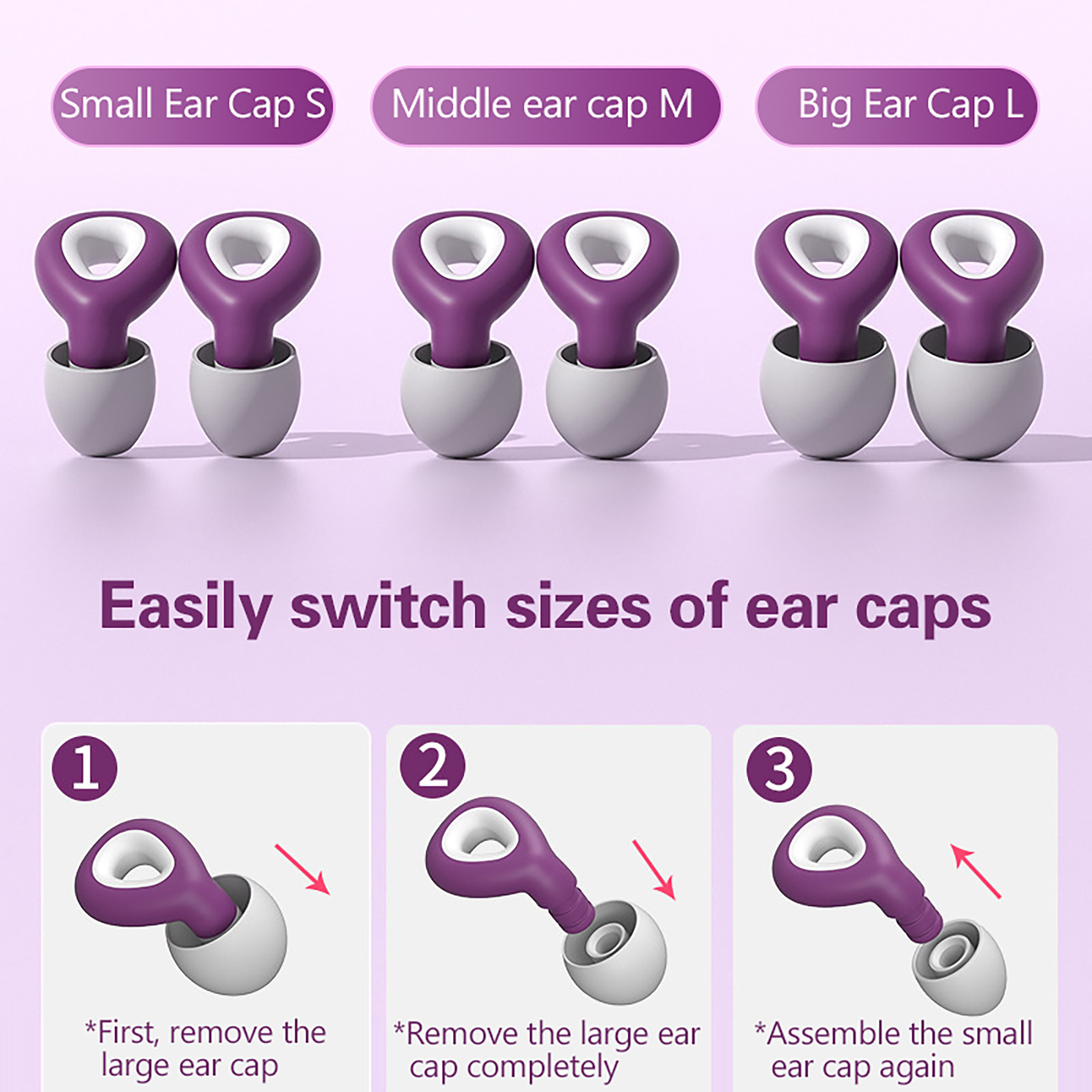 Small Ear Cap S

Middle ear cap M

Big Ear Cap L

Easily switch sizes of ear caps

1

*First, remove the large ear cap

2

*Remove the large ear cap completely

3

*Assemble the small ear cap again